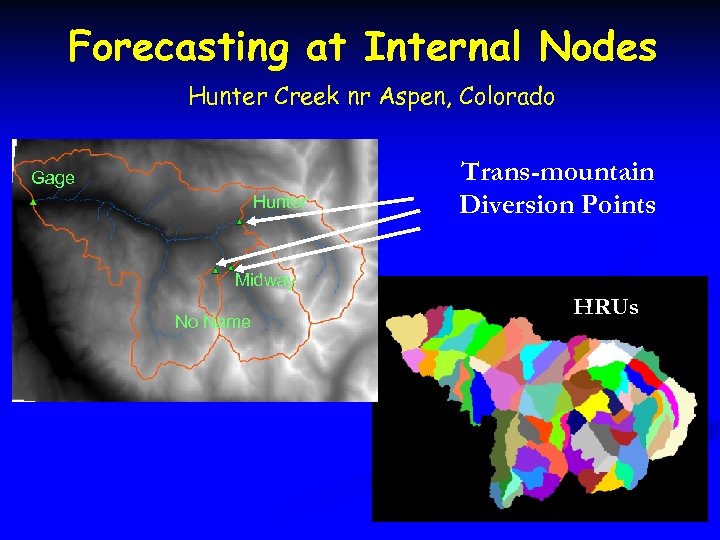 Forecasting at Internal Nodes

Hunter Creek nr Aspen, Colorado

Gage

Hunter

Midway

No Name

Trans-mountain Diversion Points

HRUs